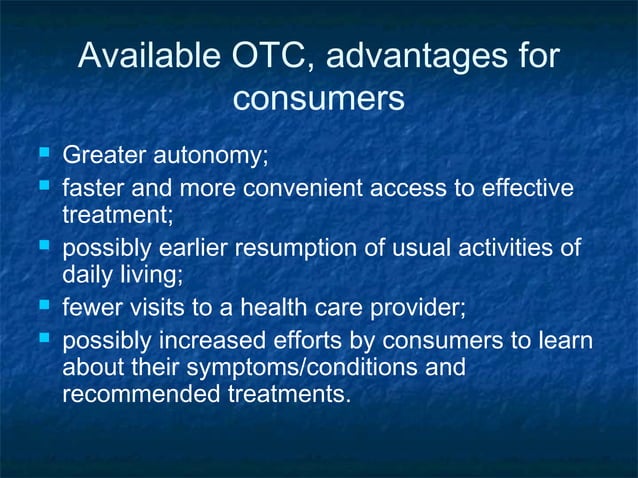 Available OTC, advantages for consumers

- Greater autonomy;
- faster and more convenient access to effective treatment;
- possibly earlier resumption of usual activities of daily living;
- fewer visits to a health care provider;
- possibly increased efforts by consumers to learn about their symptoms/conditions and recommended treatments.